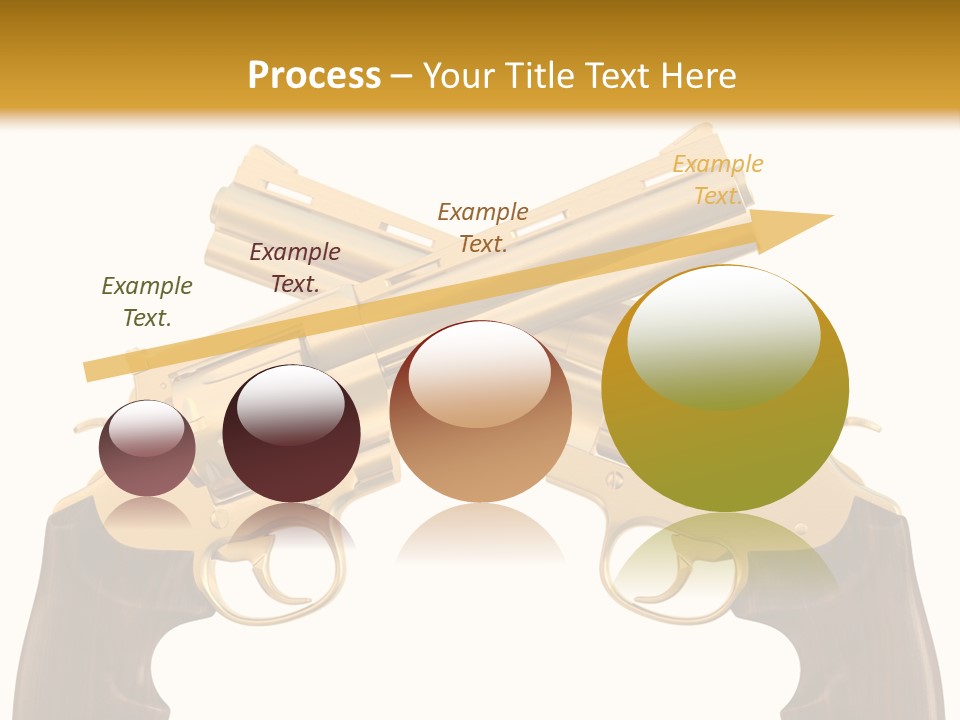 Process – Your Title Text Here

Example Text.

Example Text.

Example Text.

Example Text.